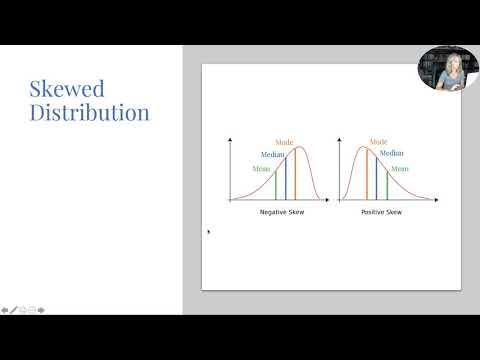 Skewed Distribution

Mode
Median
Mean
Negative Skew

Mode
Median
Mean
Positive Skew